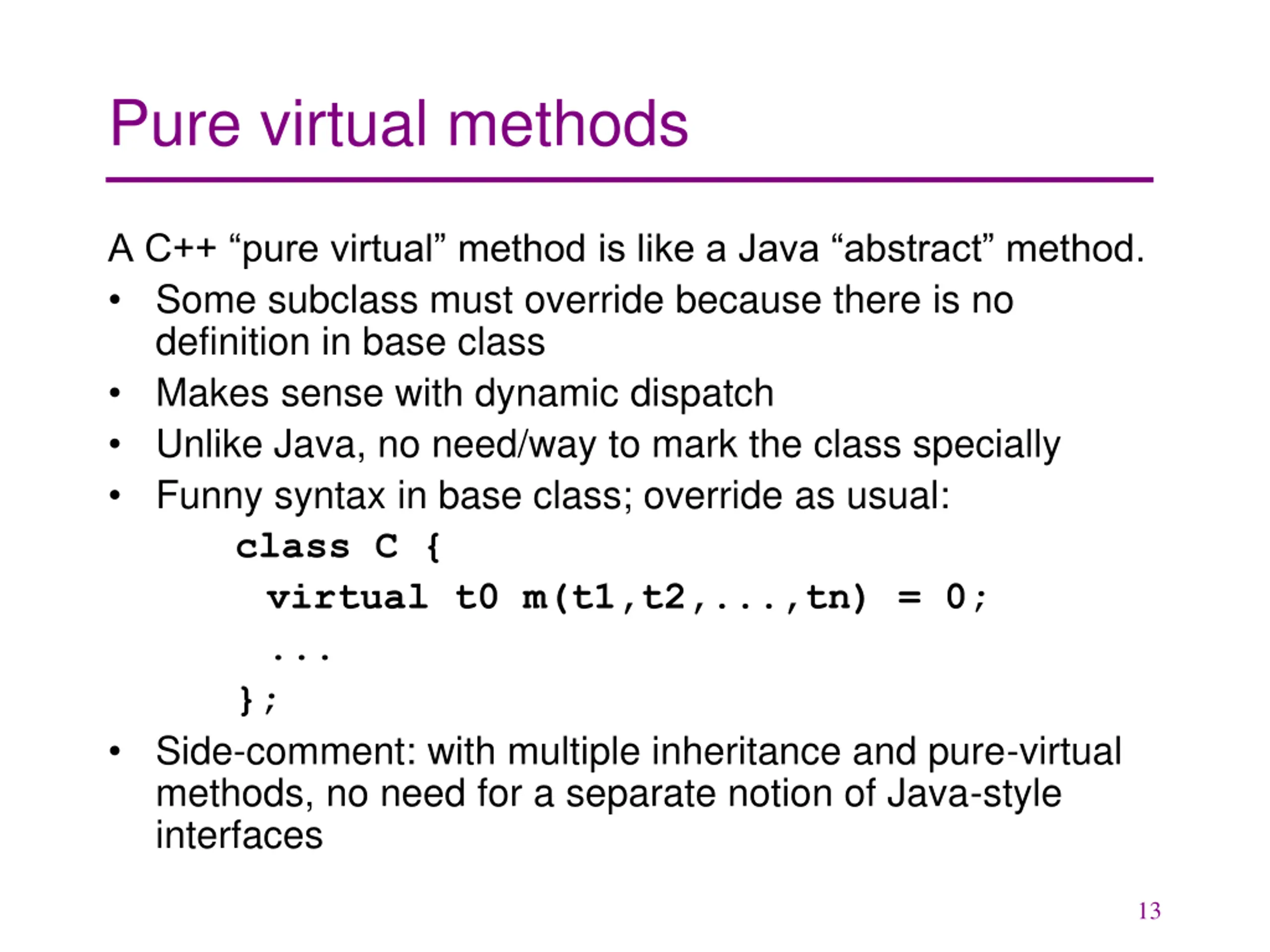 Pure virtual methods

A C++ “pure virtual” method is like a Java “abstract” method.

• Some subclass must override because there is no definition in base class
• Makes sense with dynamic dispatch
• Unlike Java, no need/way to mark the class specially
• Funny syntax in base class; override as usual:

class C {
  virtual t0 m(t1,t2,...,tn) = 0;
  ...
};

• Side-comment: with multiple inheritance and pure-virtual methods, no need for a separate notion of Java-style interfaces

13